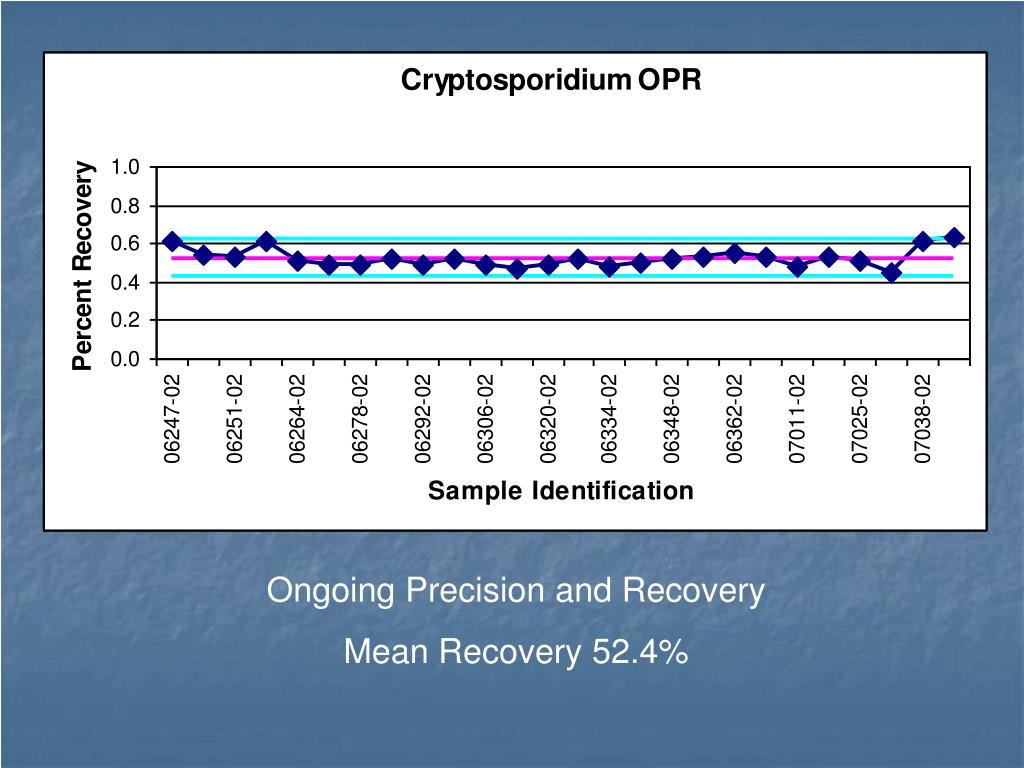 Cryptosporidium OPR

Percent Recovery

1.0
0.8
0.6
0.4
0.2
0.0

06247-02
06251-02
06264-02
06278-02
06292-02
06306-02
06320-02
06334-02
06348-02
06362-02
07011-02
07025-02
07038-02

Sample Identification

Ongoing Precision and Recovery

Mean Recovery 52.4%